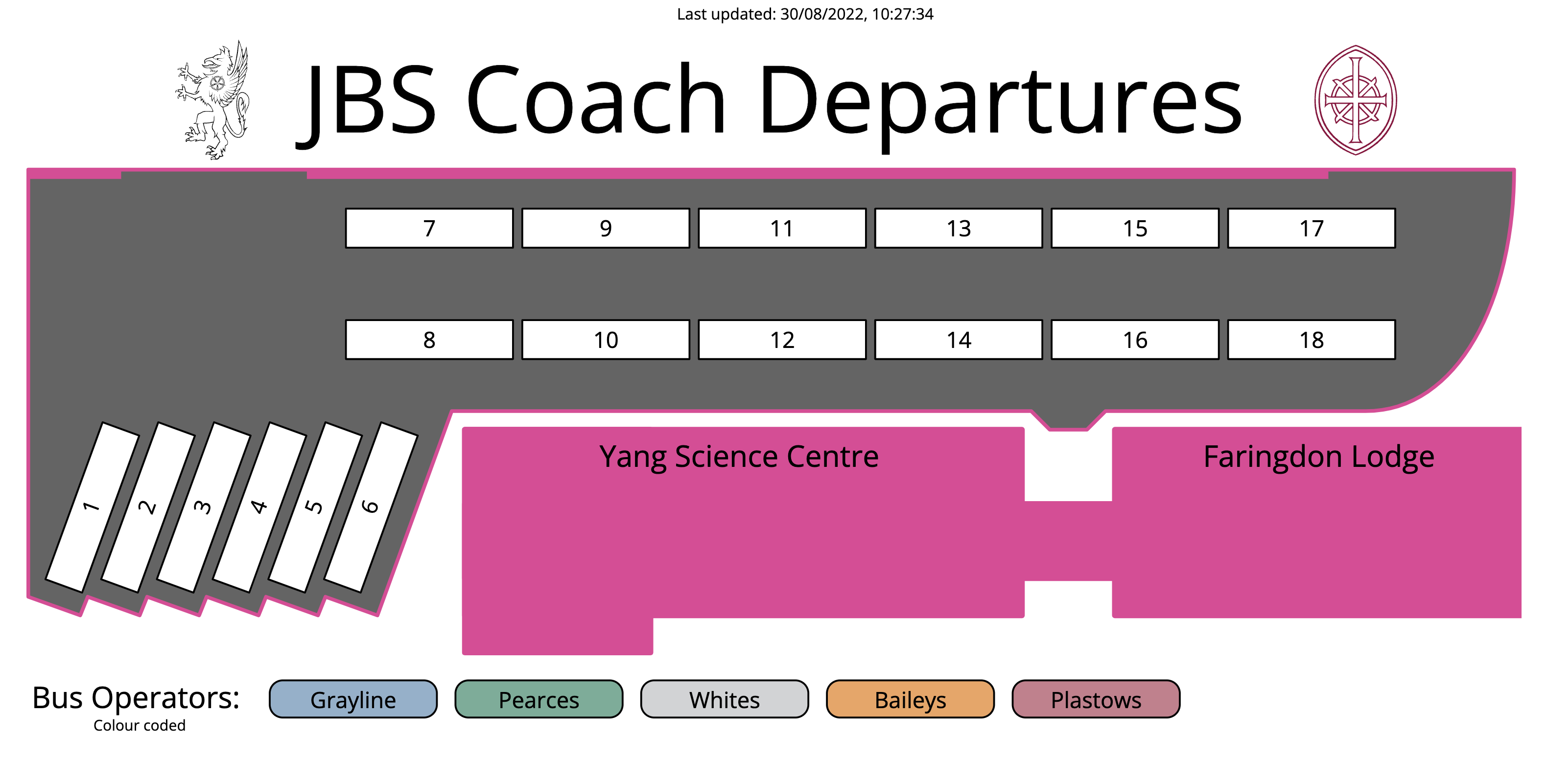 Last updated: 30/08/2022, 10:27:34

JBS Coach Departures

7 9 11 13 15 17

8 10 12 14 16 18

1 2 3 4 5 6

Yang Science Centre

Faringdon Lodge

Bus Operators:
Colour coded

Grayline Pearces Whites Baileys Plastows